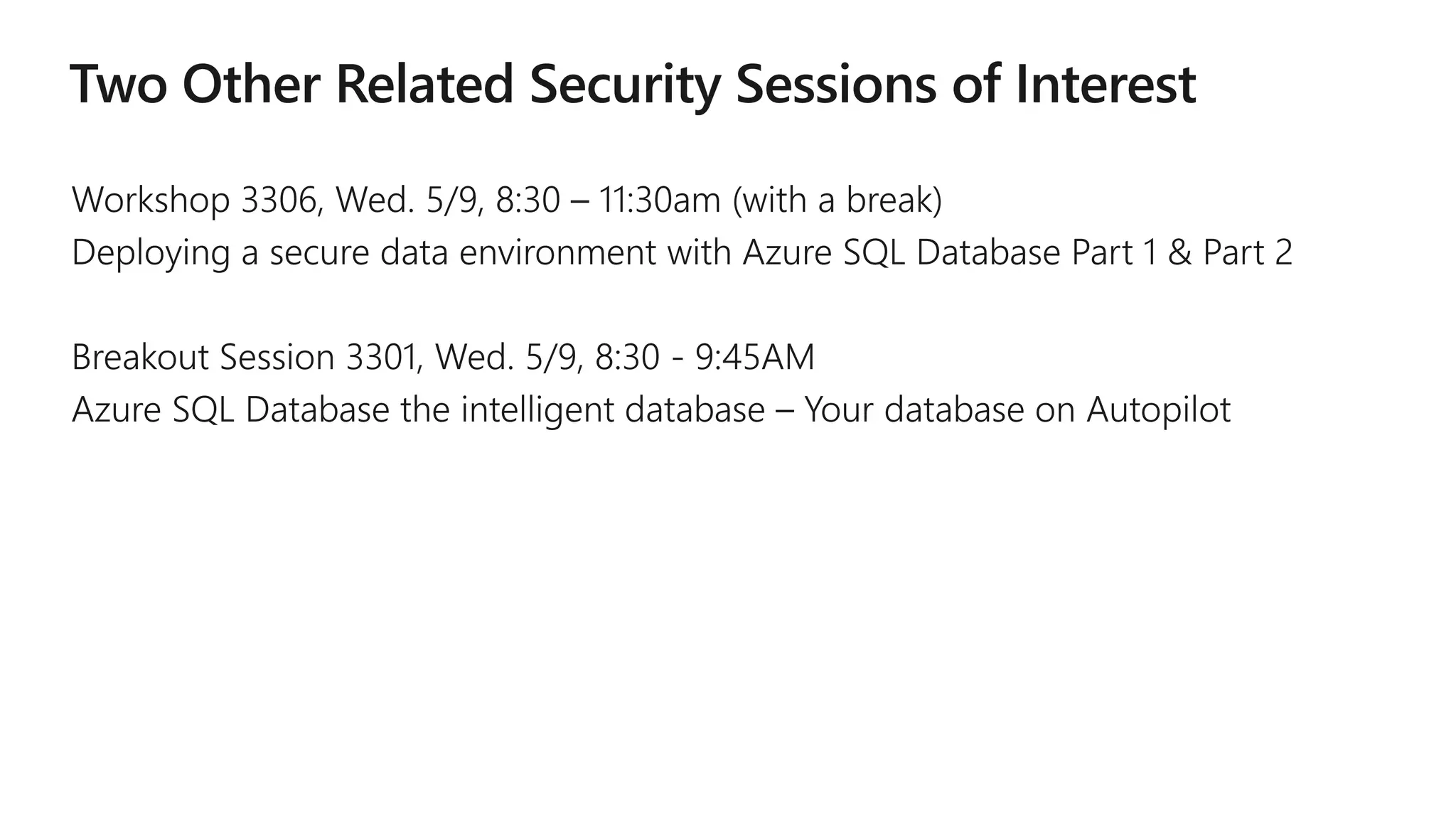 Two Other Related Security Sessions of Interest

Workshop 3306, Wed. 5/9, 8:30 – 11:30am (with a break)
Deploying a secure data environment with Azure SQL Database Part 1 & Part 2

Breakout Session 3301, Wed. 5/9, 8:30 - 9:45AM
Azure SQL Database the intelligent database – Your database on Autopilot